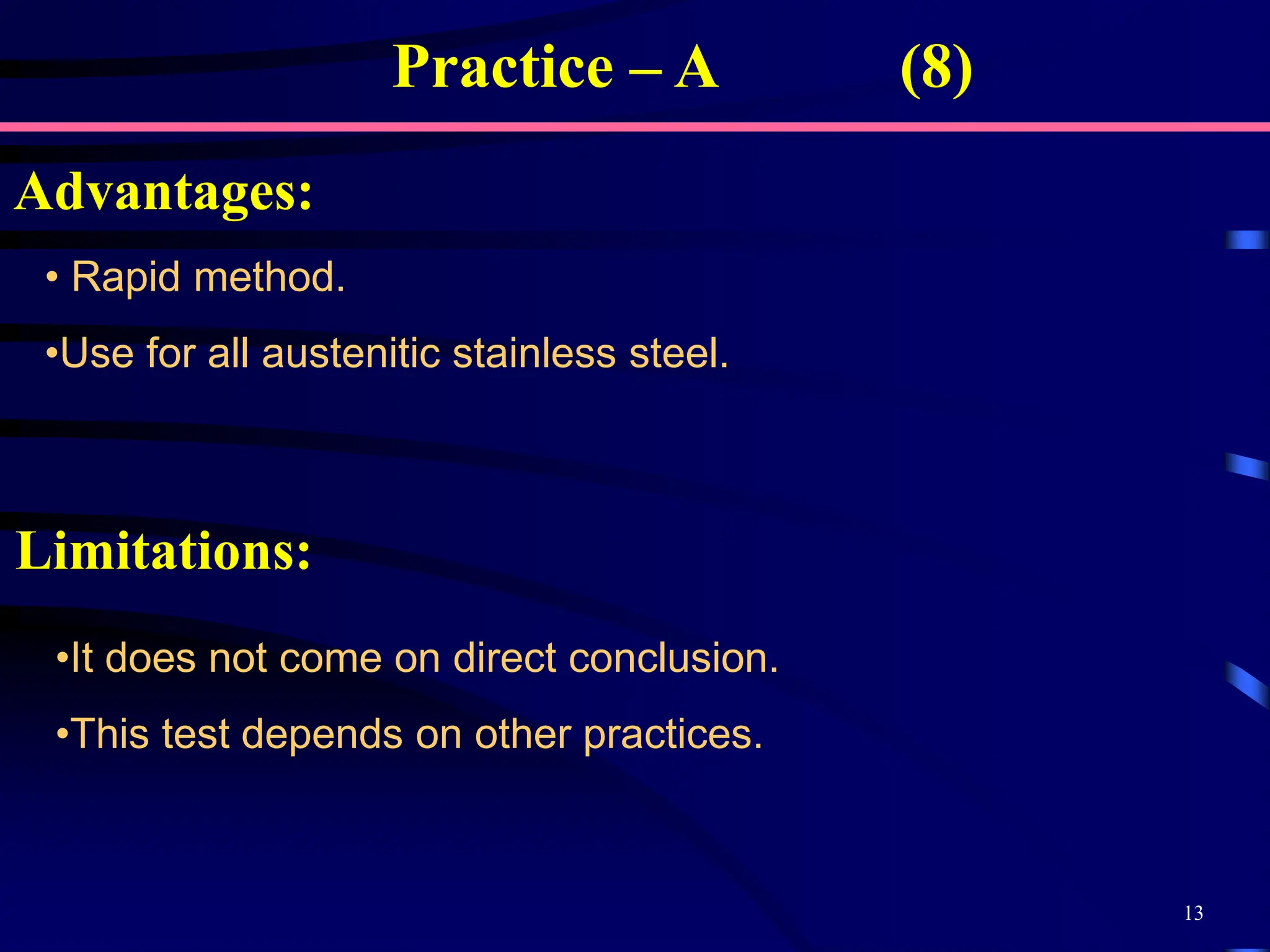 Practice – A (8)

Advantages:

• Rapid method.

•Use for all austenitic stainless steel.

Limitations:

•It does not come on direct conclusion.

•This test depends on other practices.

13